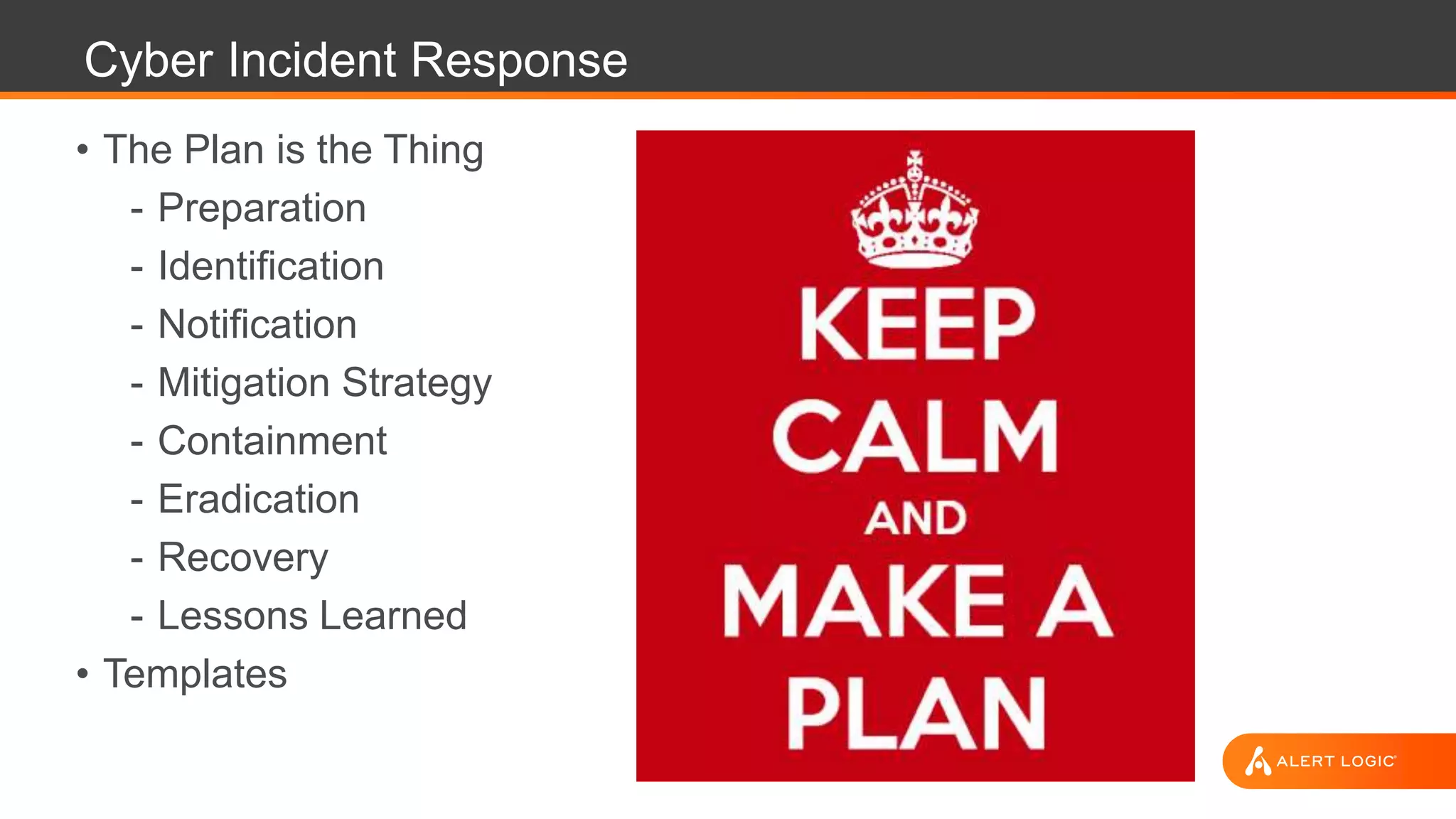 Cyber Incident Response

• The Plan is the Thing
- Preparation
- Identification
- Notification
- Mitigation Strategy
- Containment
- Eradication
- Recovery
- Lessons Learned
• Templates

KEEP CALM AND MAKE A PLAN

ALERT LOGIC